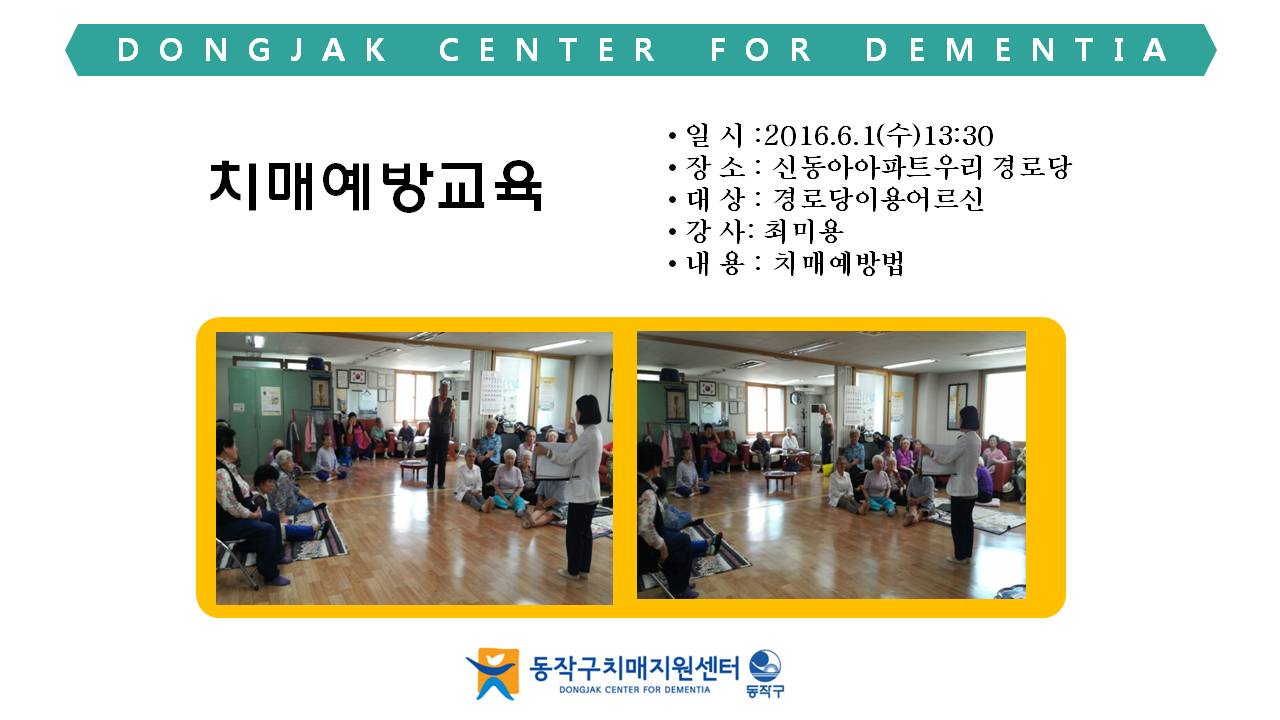 DONGJAK CENTER FOR DEMENTIA

치매예방교육

• 일 시 :2016.6.1(수)13:30
• 장 소 : 신동아아파트우리 경로당
• 대 상 : 경로당이용어르신
• 강 사: 최미용
• 내 용 : 치매예방법

동작구치매지원센터
DONGJAK CENTER FOR DEMENTIA
동작구